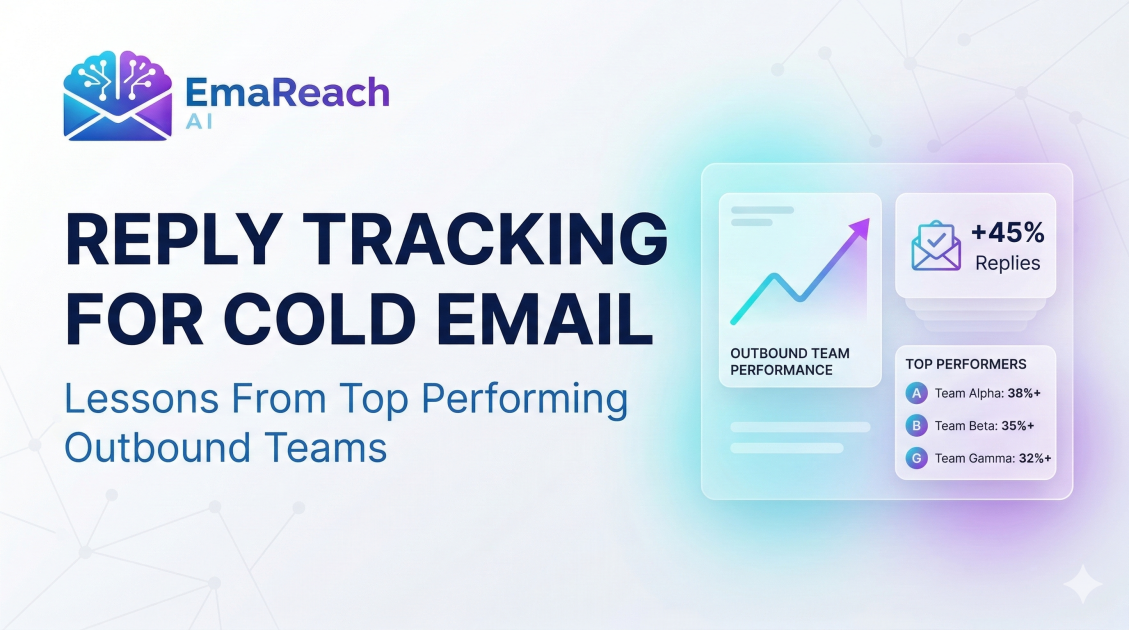 EmaReach AI

REPLY TRACKING FOR COLD EMAIL

Lessons From Top Performing Outbound Teams

OUTBOUND TEAM PERFORMANCE

+45% Replies

TOP PERFORMERS

A Team Alpha: 38%+

B Team Beta: 35%+

G Team Gamma: 32%+